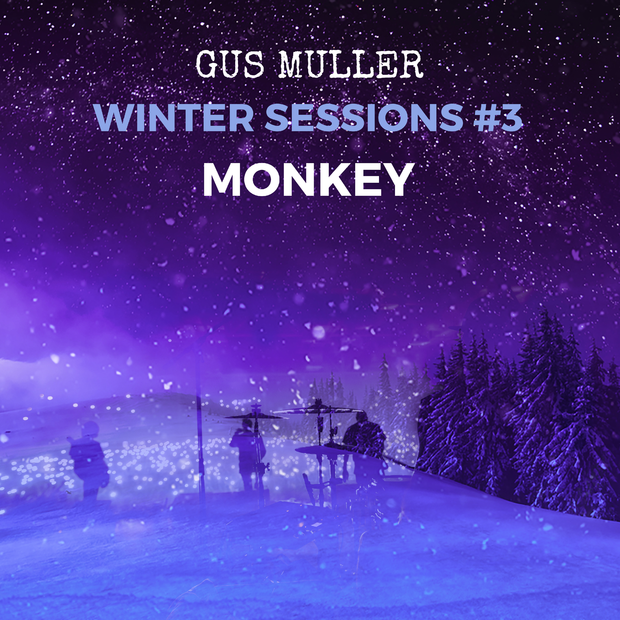 GUS MULLER
WINTER SESSIONS #3
MONKEY